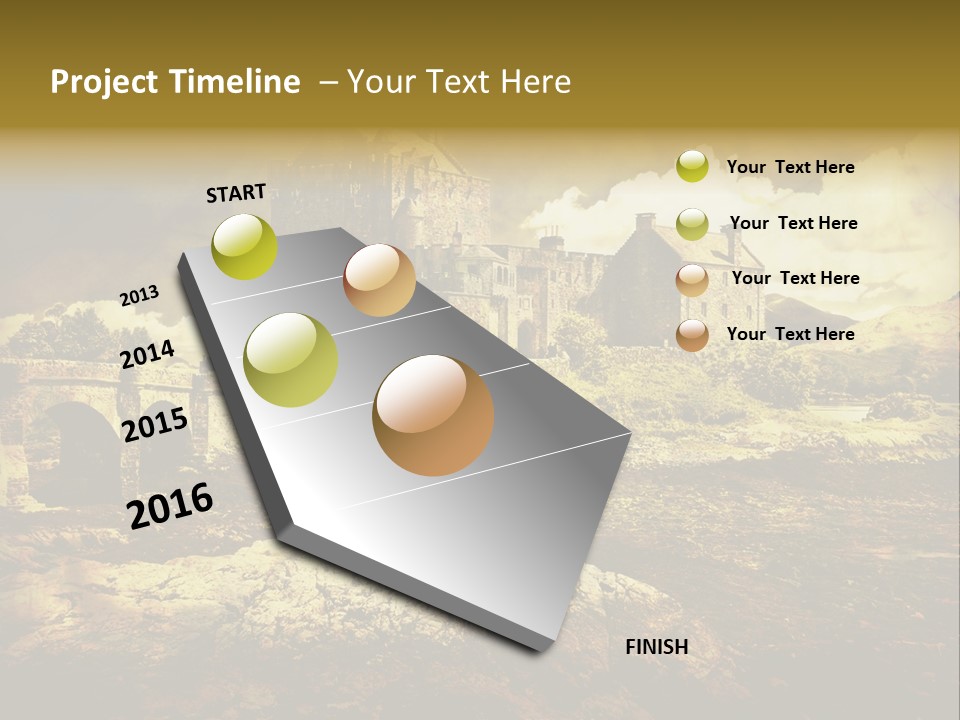 Project Timeline – Your Text Here

START

2013

2014

2015

2016

FINISH

Your Text Here

Your Text Here

Your Text Here

Your Text Here